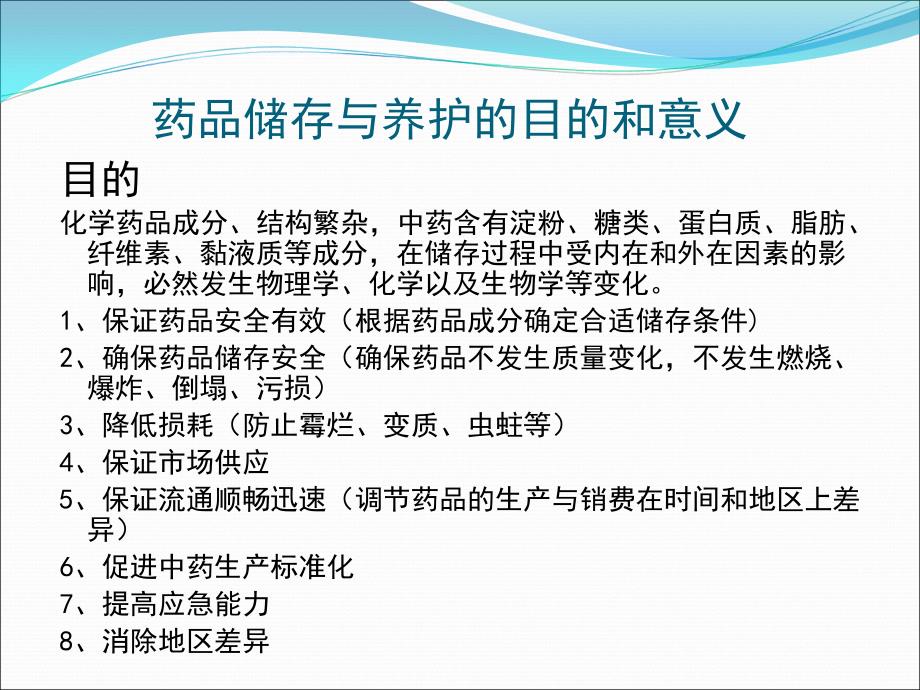 药品储存与养护的目的和意义

目的

化学药品成分、结构繁杂，中药含有淀粉、糖类、蛋白质、脂肪、纤维素、黏液质等成分，在储存过程中受内在和外在因素的影响，必然发生物理学、化学以及生物学等变化。

1、保证药品安全有效（根据药品成分确定合适储存条件）

2、确保药品储存安全（确保药品不发生质量变化，不发生燃烧、爆炸、倒塌、污损）

3、降低损耗（防止霉烂、变质、虫蛀等）

4、保证市场供应

5、保证流通顺畅迅速（调节药品的生产与销费在时间和地区上差异）

6、促进中药生产标准化

7、提高应急能力

8、消除地区差异